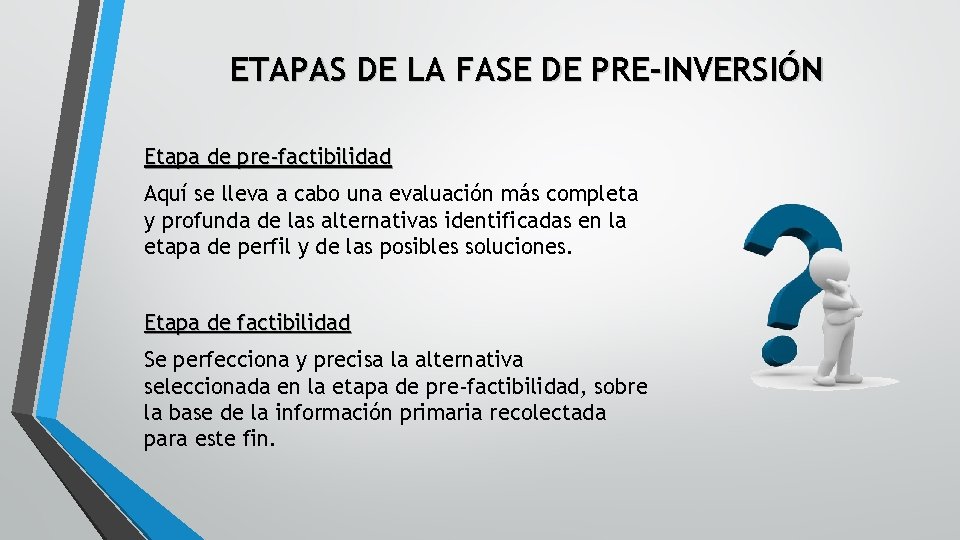 ETAPAS DE LA FASE DE PRE-INVERSIÓN

Etapa de pre-factibilidad

Aquí se lleva a cabo una evaluación más completa y profunda de las alternativas identificadas en la etapa de perfil y de las posibles soluciones.

Etapa de factibilidad

Se perfecciona y precisa la alternativa seleccionada en la etapa de pre-factibilidad, sobre la base de la información primaria recolectada para este fin.